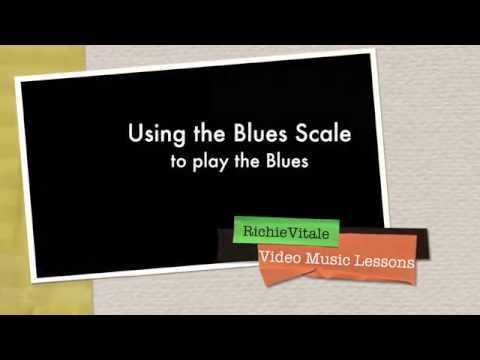 Using the Blues Scale
to play the Blues

RichieVitale
Video Music Lessons